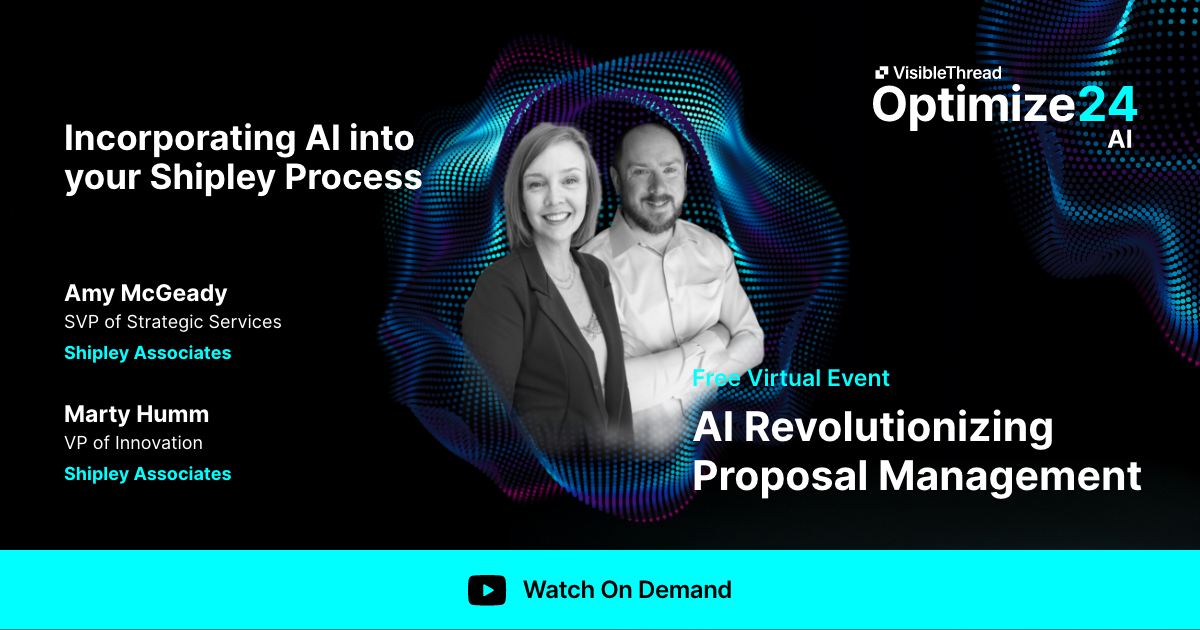 VisibleThread
Optimize24
AI

Incorporating AI into your Shipley Process

Amy McGeady
SVP of Strategic Services
Shipley Associates

Marty Humm
VP of Innovation
Shipley Associates

Free Virtual Event

AI Revolutionizing Proposal Management

Watch On Demand